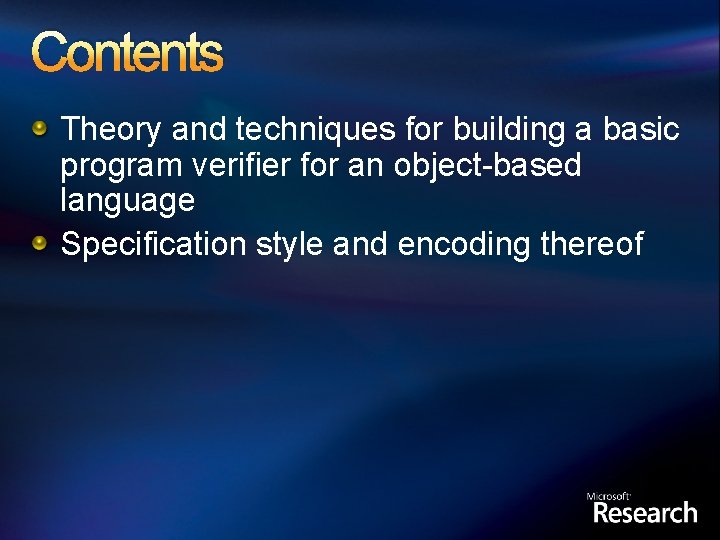 Contents

Theory and techniques for building a basic program verifier for an object-based language

Specification style and encoding thereof

Microsoft Research